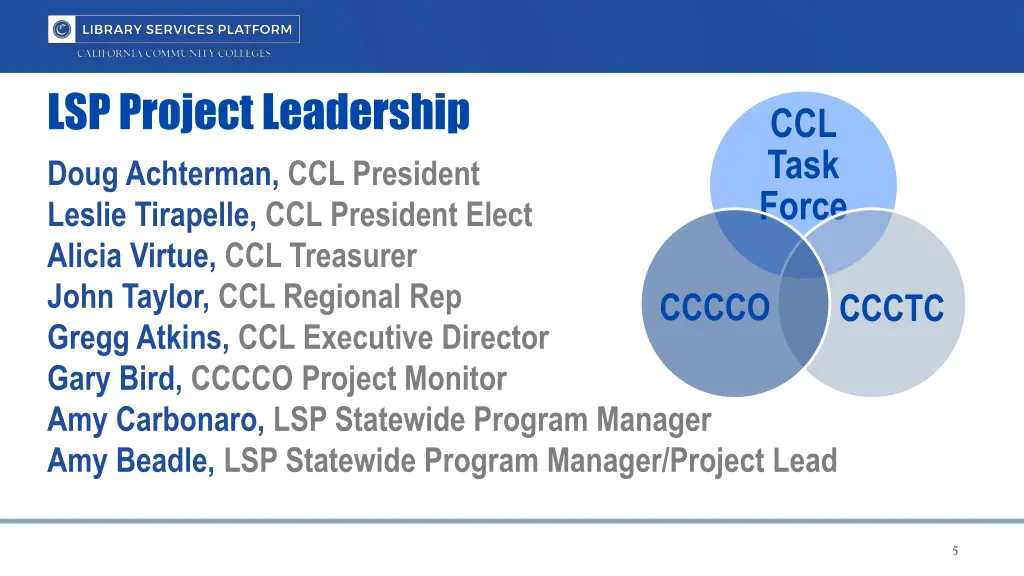 LIBRARY SERVICES PLATFORM
CALIFORNIA COMMUNITY COLLEGES

LSP Project Leadership

Doug Achterman, CCL President
Leslie Tirapelle, CCL President Elect
Alicia Virtue, CCL Treasurer
John Taylor, CCL Regional Rep
Gregg Atkins, CCL Executive Director
Gary Bird, CCCCO Project Monitor
Amy Carbonaro, LSP Statewide Program Manager
Amy Beadle, LSP Statewide Program Manager/Project Lead

CCL Task Force

CCCCO

CCCTC

5